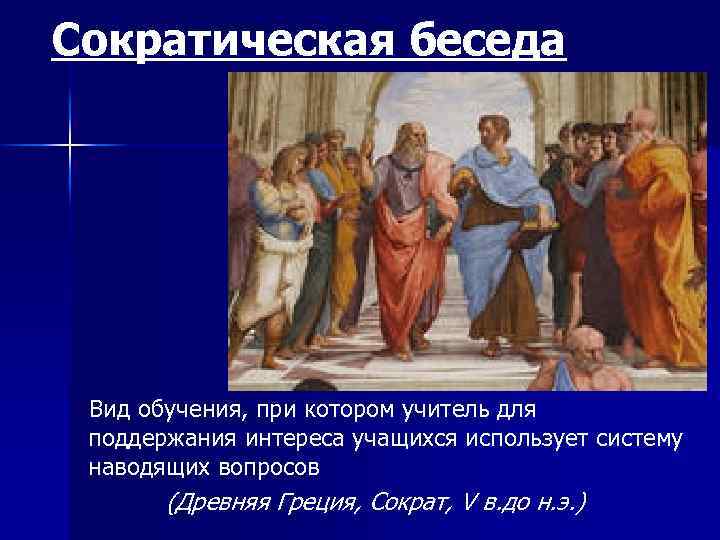 Сократическая беседа

Вид обучения, при котором учитель для поддержания интереса учащихся использует систему наводящих вопросов

(Древняя Греция, Сократ, V в.до н.э.)